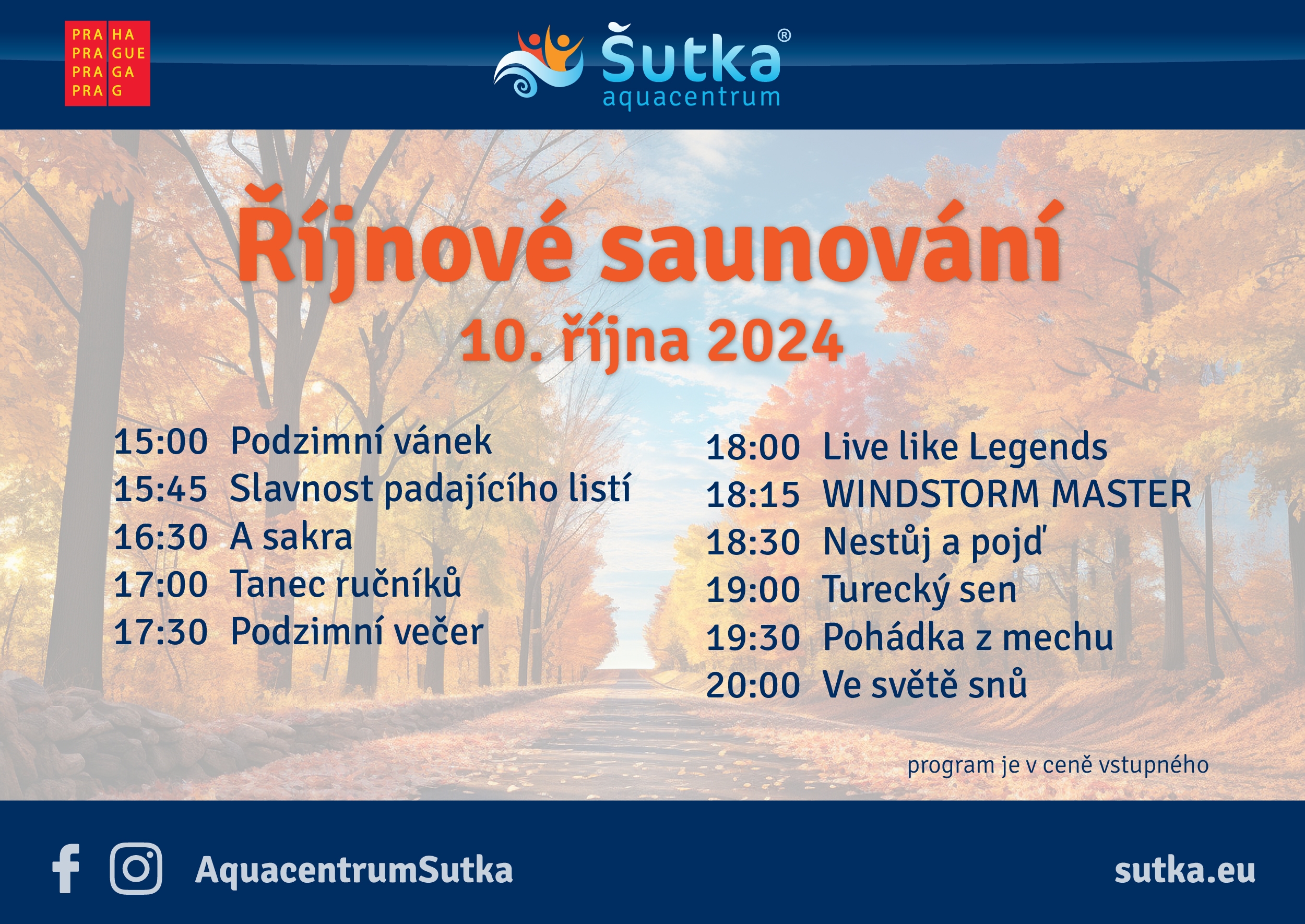 PRA HA
PRA GUE
PRA GA
PRA G

Šutka®
aquacentrum

Říjnové saunování
10. října 2024

15:00 Podzimní vánek
15:45 Slavnost padajícího listí
16:30 A sakra
17:00 Tanec ručníků
17:30 Podzimní večer

18:00 Live like Legends
18:15 WINDSTORM MASTER
18:30 Nestůj a pojď
19:00 Turecký sen
19:30 Pohádka z mechu
20:00 Ve světě snů

program je v ceně vstupného

AquacentrumSutka

sutka.eu